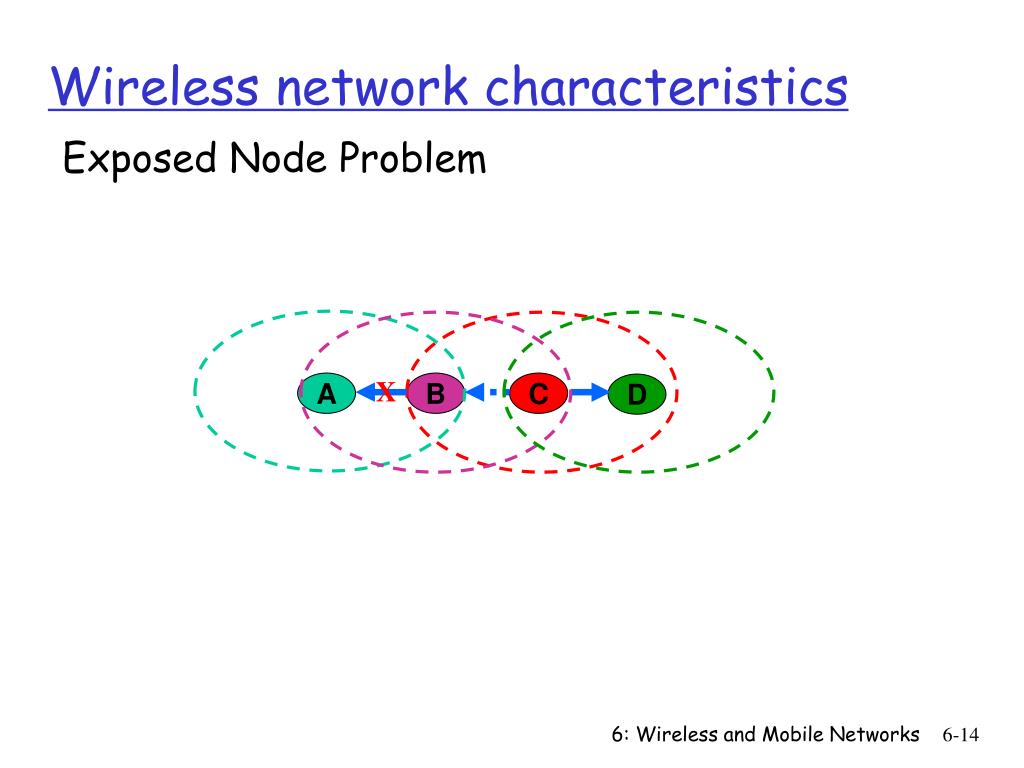 Wireless network characteristics

Exposed Node Problem

A X B C D

6: Wireless and Mobile Networks 6-14